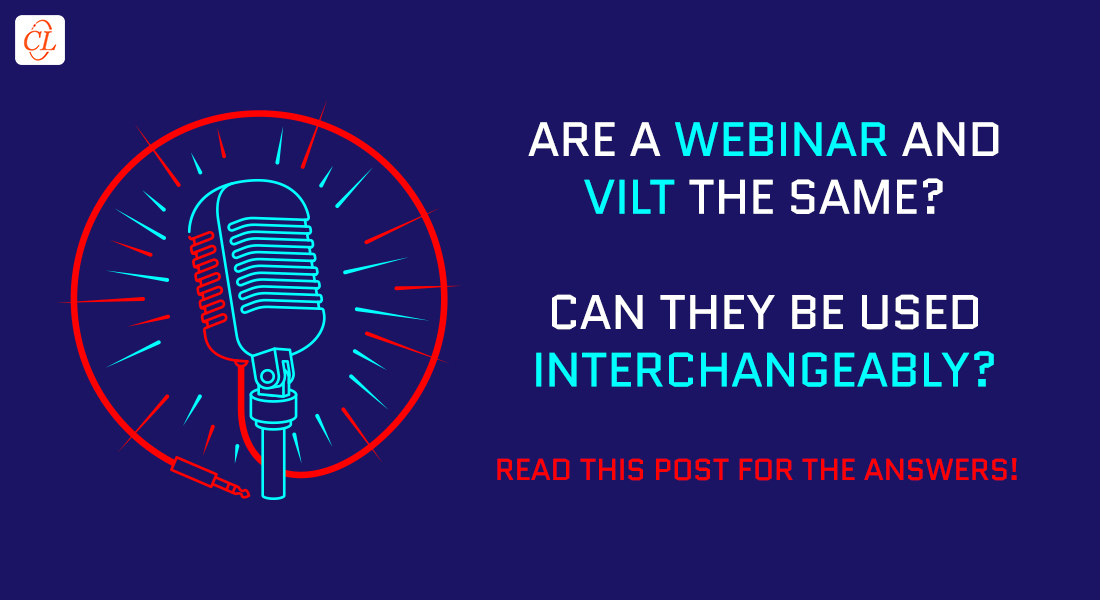 CL

ARE A WEBINAR AND VILT THE SAME?

CAN THEY BE USED INTERCHANGEABLY?

READ THIS POST FOR THE ANSWERS!